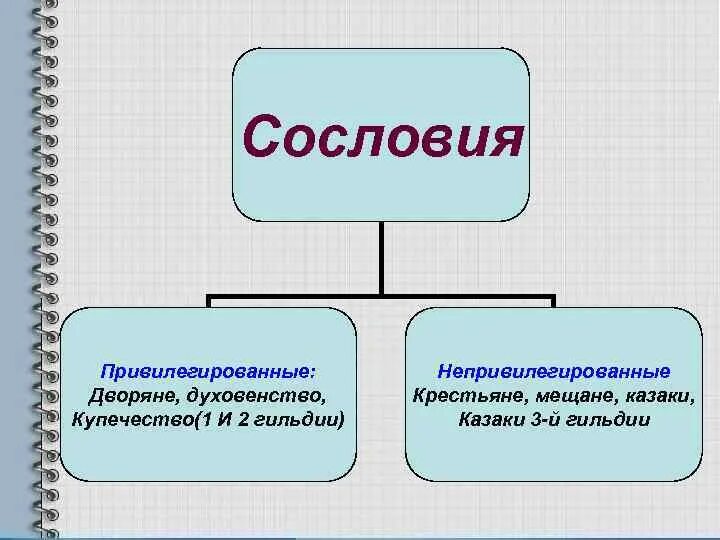 Сословия

Привилегированные:
Дворяне, духовенство,
Купечество(1 И 2 гильдии)

Непривилегированные
Крестьяне, мещане, казаки,
Казаки 3-й гильдии